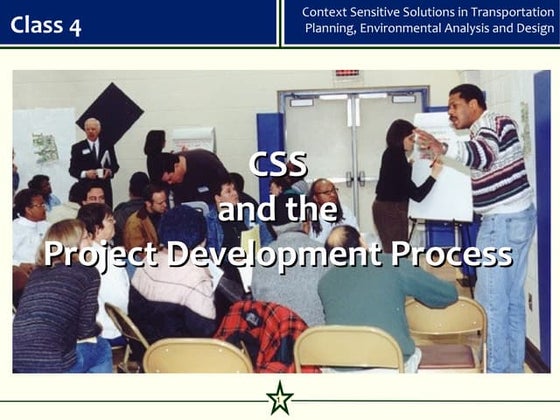 Class 4

Context Sensitive Solutions in Transportation Planning, Environmental Analysis and Design

CSS
and the
Project Development Process

1